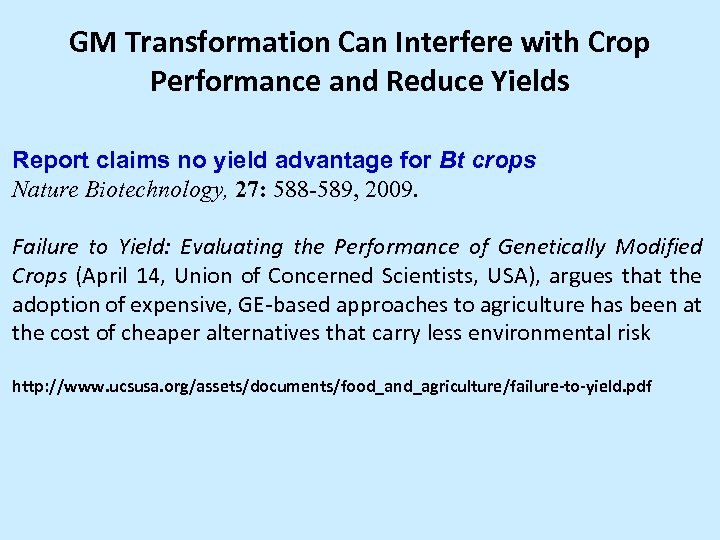 GM Transformation Can Interfere with Crop Performance and Reduce Yields

Report claims no yield advantage for Bt crops
Nature Biotechnology, 27: 588-589, 2009.

Failure to Yield: Evaluating the Performance of Genetically Modified Crops (April 14, Union of Concerned Scientists, USA), argues that the adoption of expensive, GE-based approaches to agriculture has been at the cost of cheaper alternatives that carry less environmental risk

http://www.ucsusa.org/assets/documents/food_and_agriculture/failure-to-yield.pdf